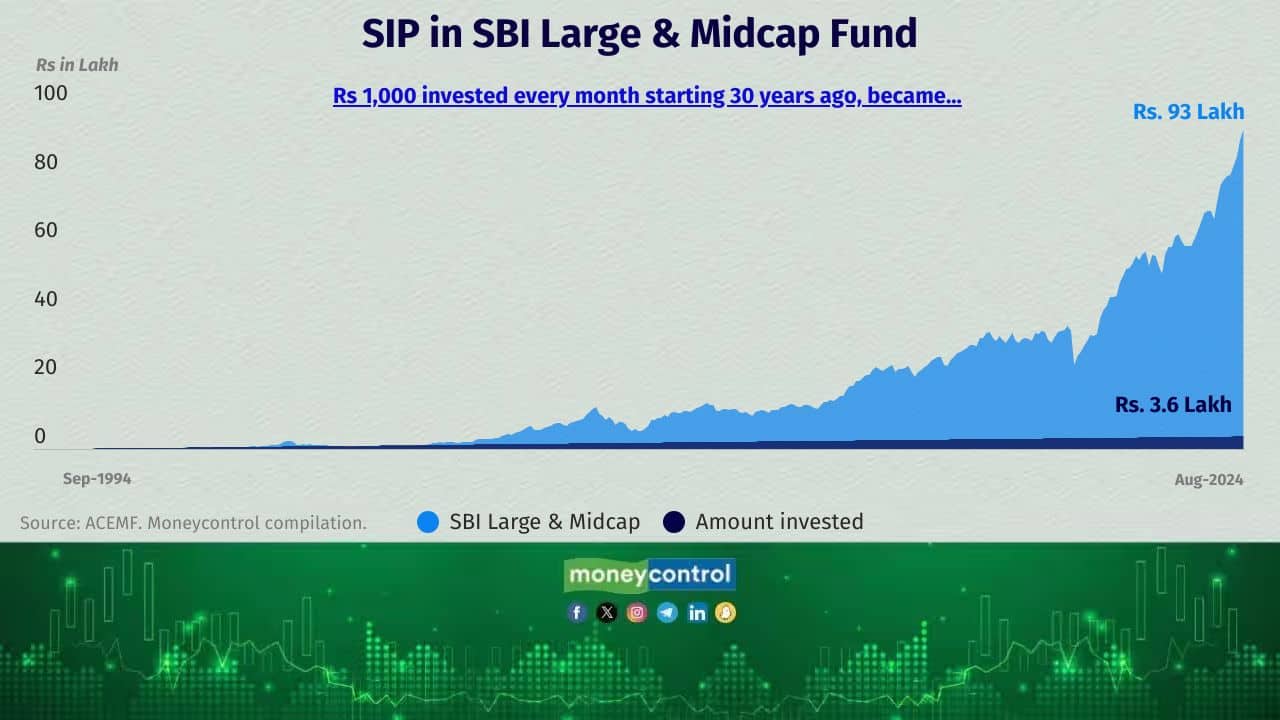 SIP in SBI Large & Midcap Fund

Rs in Lakh

Rs 1,000 invested every month starting 30 years ago, became...

100
80
60
40
20
0

Rs. 93 Lakh

Rs. 3.6 Lakh

Sep-1994

Aug-2024

Source: ACEMF. Moneycontrol compilation.

SBI Large & Midcap
Amount invested

moneycontrol